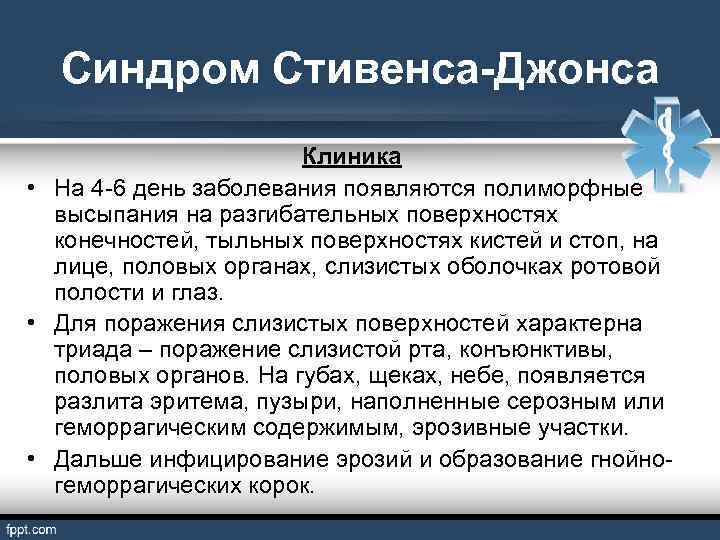 Синдром Стивенса-Джонса

Клиника

• На 4-6 день заболевания появляются полиморфные высыпания на разгибательных поверхностях конечностей, тыльных поверхностях кистей и стоп, на лице, половых органах, слизистых оболочках ротовой полости и глаз.

• Для поражения слизистых поверхностей характерна триада – поражение слизистой рта, конъюнктивы, половых органов. На губах, щеках, небе, появляется разлита эритема, пузыри, наполненные серозным или геморрагическим содержимым, эрозивные участки.

• Дальше инфицирование эрозий и образование гнойно-геморрагических корок.

fppt.com